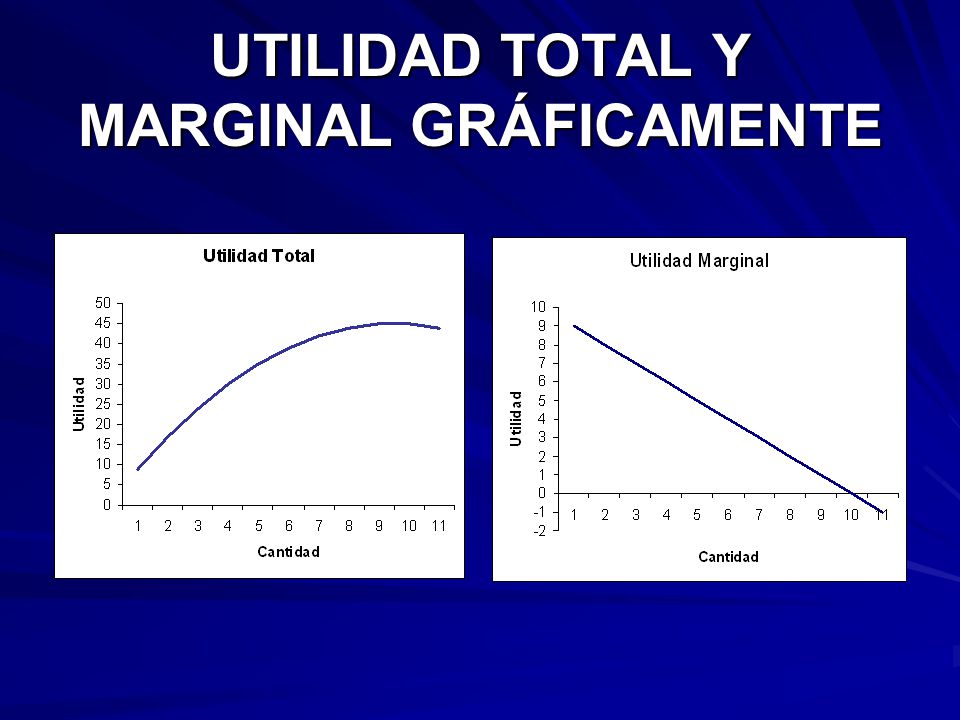 UTILIDAD TOTAL Y MARGINAL GRÁFICAMENTE

Utilidad Total

Utilidad

50
45
40
35
30
25
20
15
10
5
0

1 2 3 4 5 6 7 8 9 10 11

Cantidad

Utilidad Marginal

Utilidad

10
9
8
7
6
5
4
3
2
1
0
-1
-2

1 2 3 4 5 6 7 8 9 10 11

Cantidad